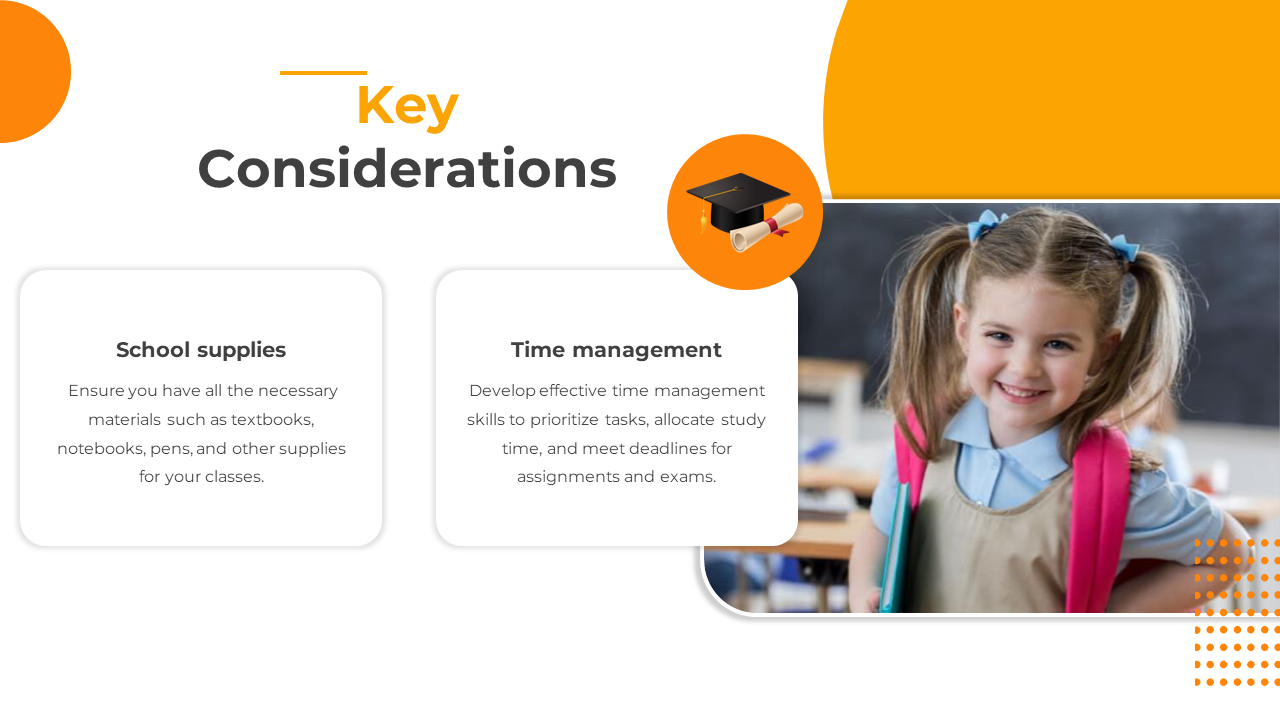 Key
Considerations

School supplies

Ensure you have all the necessary materials such as textbooks, notebooks, pens, and other supplies for your classes.

Time management

Develop effective time management skills to prioritize tasks, allocate study time, and meet deadlines for assignments and exams.